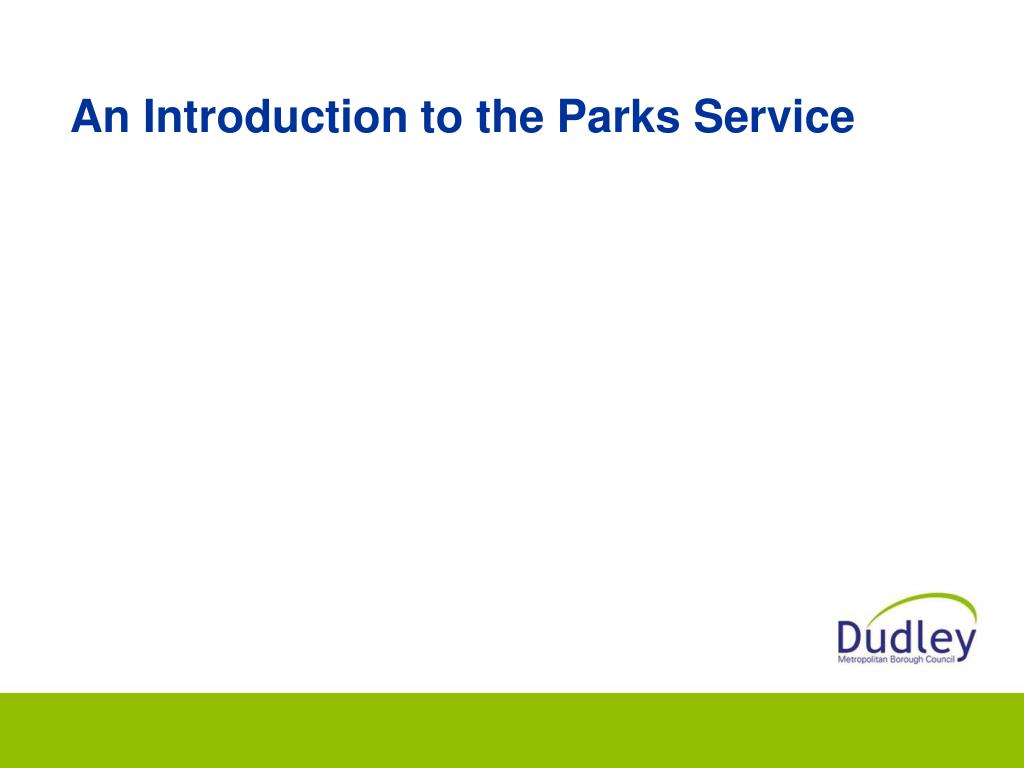 An Introduction to the Parks Service

Dudley
Metropolitan Borough Council